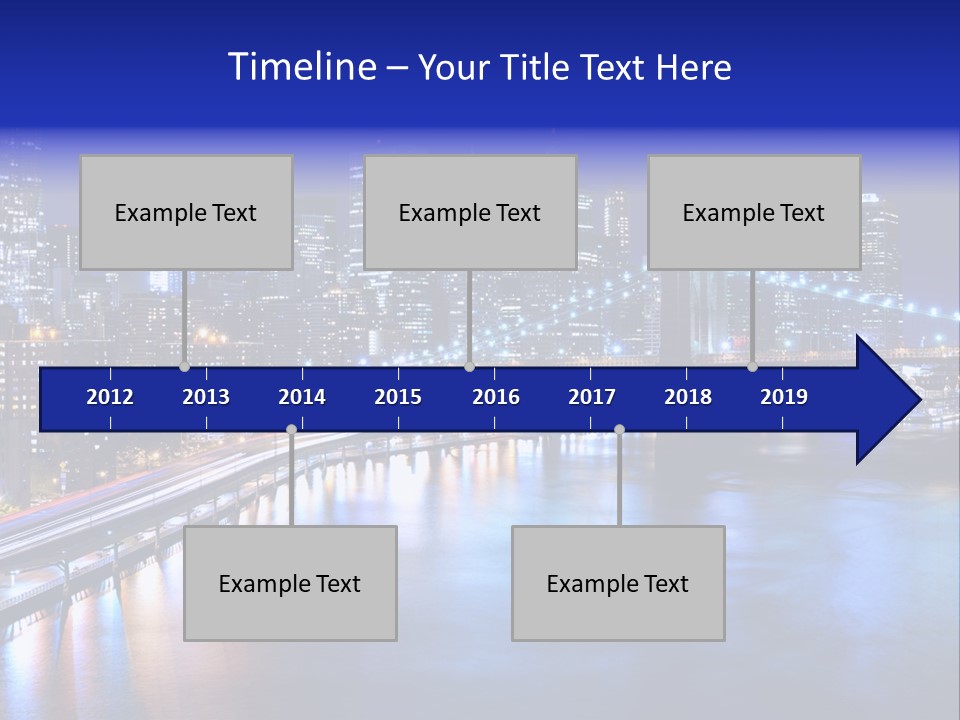 Timeline – Your Title Text Here

Example Text

Example Text

Example Text

2012 2013 2014 2015 2016 2017 2018 2019

Example Text

Example Text